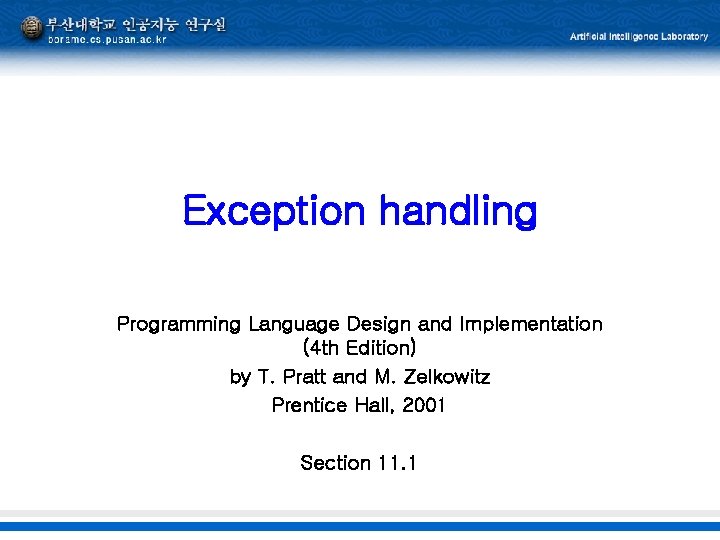 부산대학교 인공지능 연구실
borame.cs.pusan.ac.kr

Artificial Intelligence Laboratory

Exception handling

Programming Language Design and Implementation (4th Edition)
by T. Pratt and M. Zelkowitz
Prentice Hall, 2001

Section 11.1